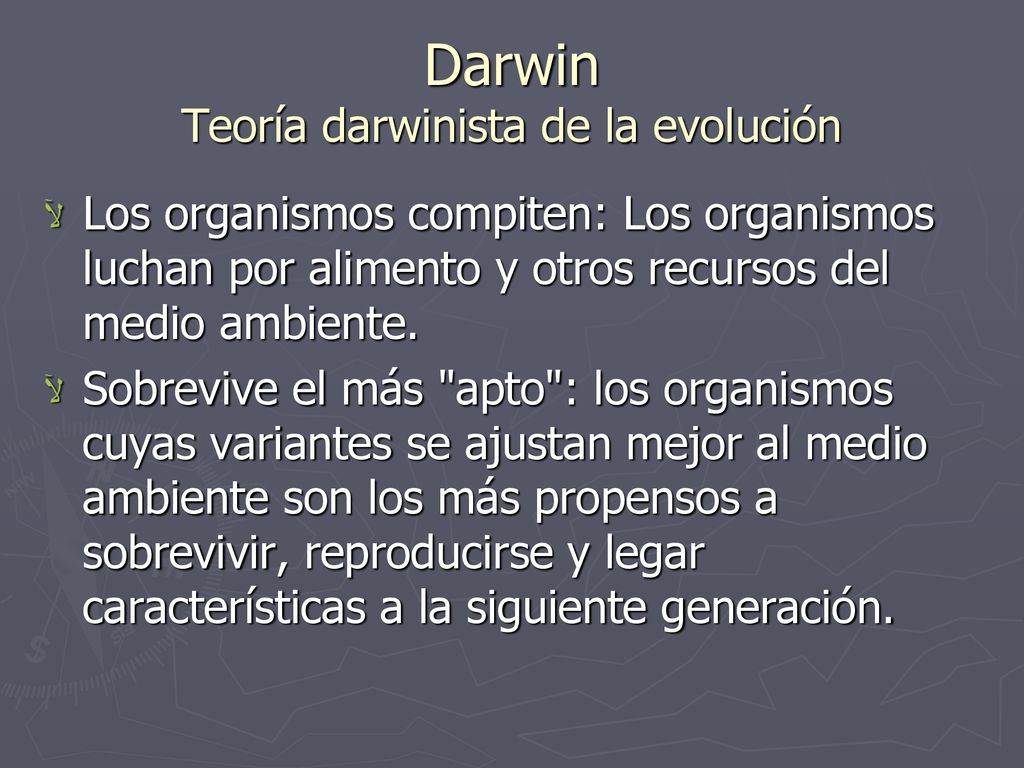 Darwin
Teoría darwinista de la evolución

Los organismos compiten: Los organismos luchan por alimento y otros recursos del medio ambiente.

Sobrevive el más "apto": los organismos cuyas variantes se ajustan mejor al medio ambiente son los más propensos a sobrevivir, reproducirse y legar características a la siguiente generación.